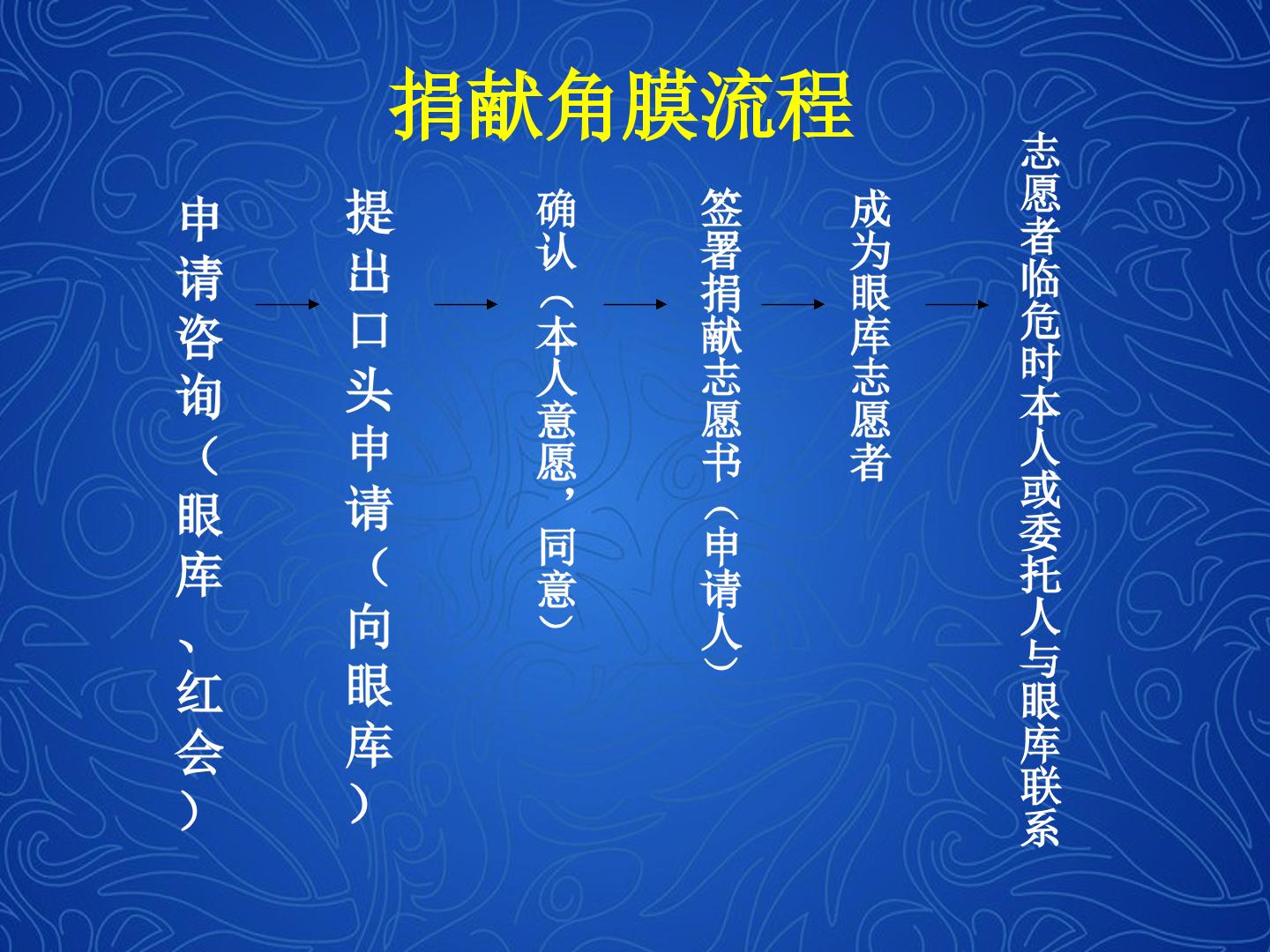 捐献角膜流程

申请咨询（眼库、红会）

→

提出口头申请（向眼库）

→

确认（本人意愿，同意）

→

签署捐献志愿书（申请人）

→

成为眼库志愿者

→

志愿者临危时本人或委托人与眼库联系